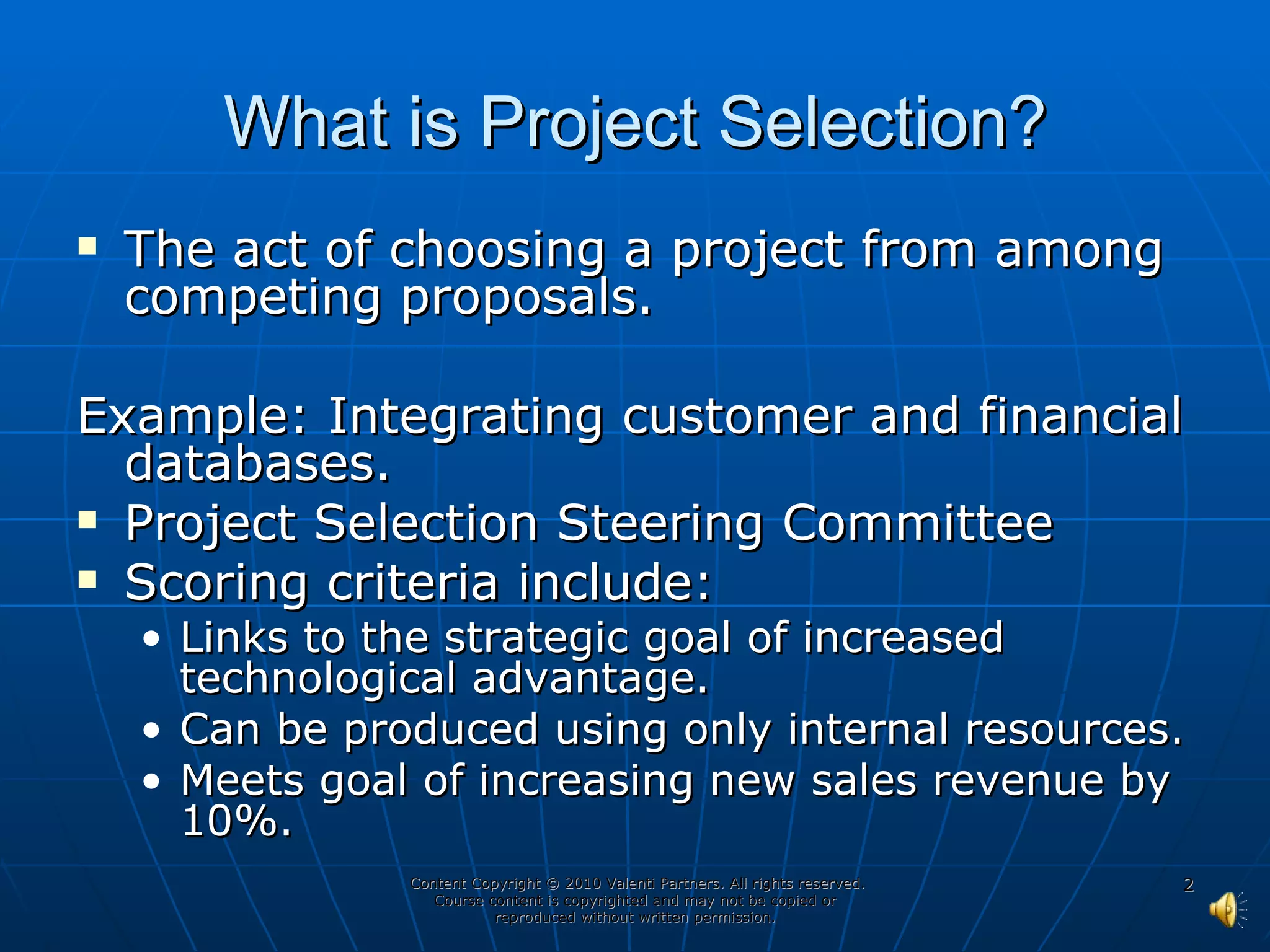 What is Project Selection?

▪ The act of choosing a project from among competing proposals.

Example: Integrating customer and financial databases.

▪ Project Selection Steering Committee
▪ Scoring criteria include:
• Links to the strategic goal of increased technological advantage.
• Can be produced using only internal resources.
• Meets goal of increasing new sales revenue by 10%.

Content Copyright © 2010 Valenti Partners. All rights reserved. Course content is copyrighted and may not be copied or reproduced without written permission.

2